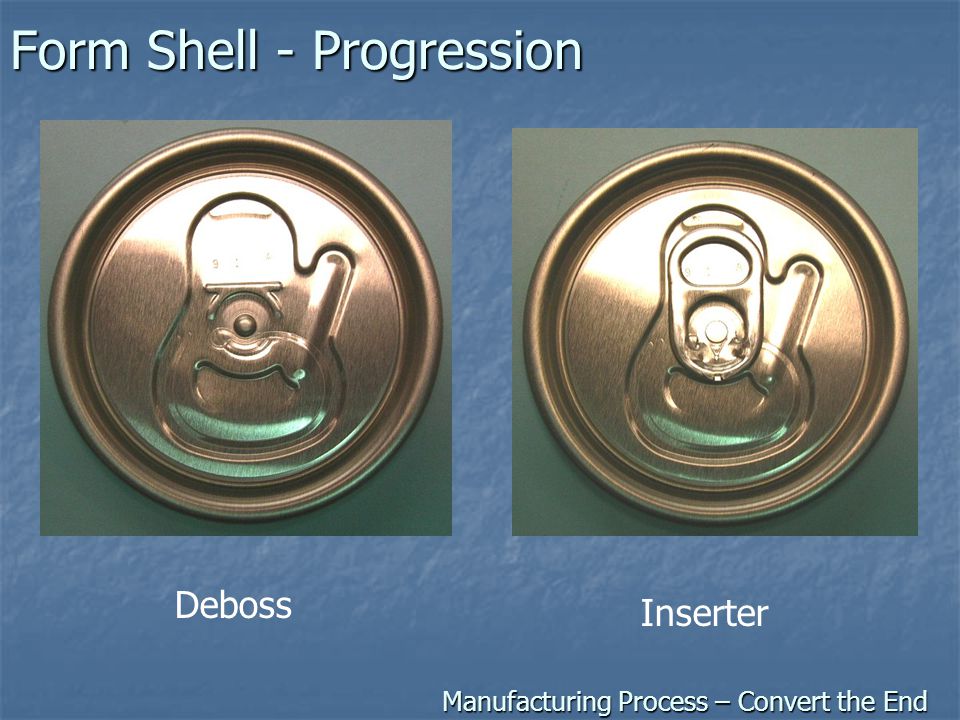 Form Shell - Progression

Deboss

Inserter

Manufacturing Process – Convert the End